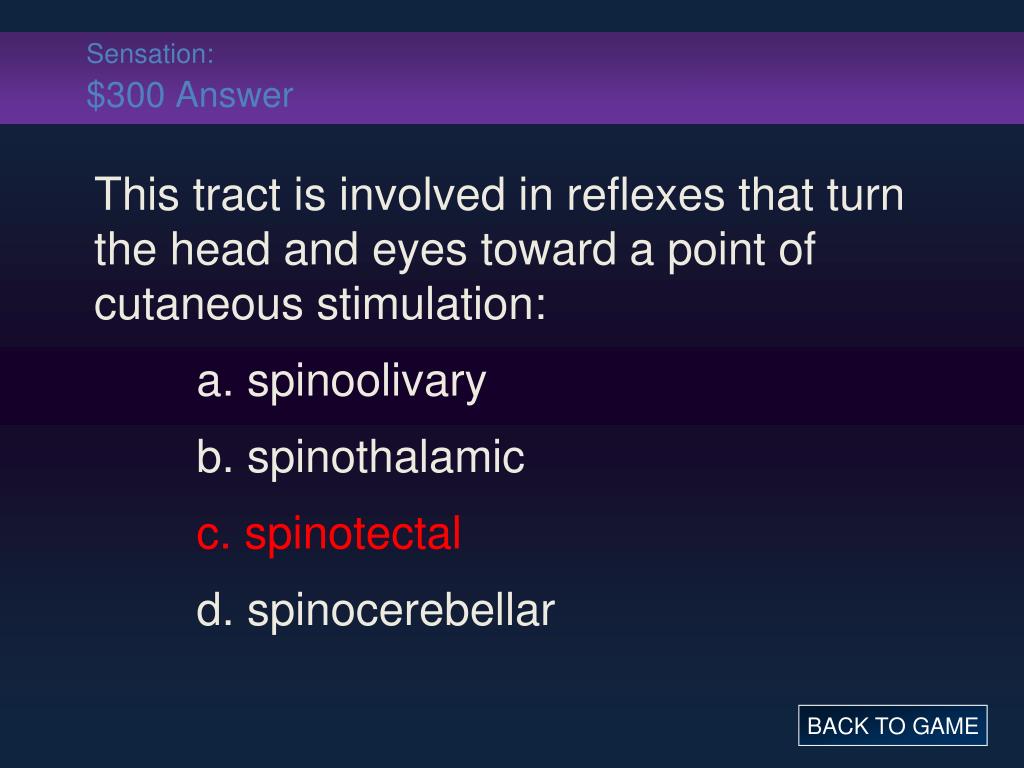 Sensation:
\$300 Answer

This tract is involved in reflexes that turn the head and eyes toward a point of cutaneous stimulation:

a. spinoolivary

b. spinothalamic

c. spinotectal

d. spinocerebellar

BACK TO GAME